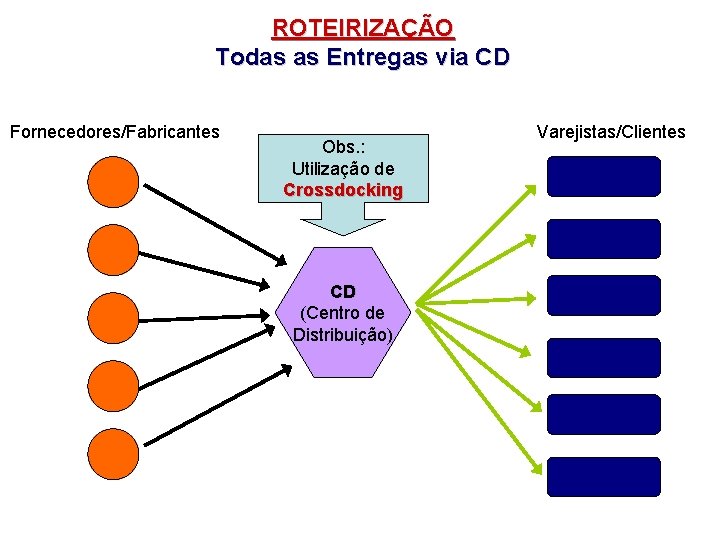 ROTEIRIZAÇÃO
Todas as Entregas via CD

Fornecedores/Fabricantes

Obs.:
Utilização de
Crossdocking

Varejistas/Clientes

CD
(Centro de
Distribuição)